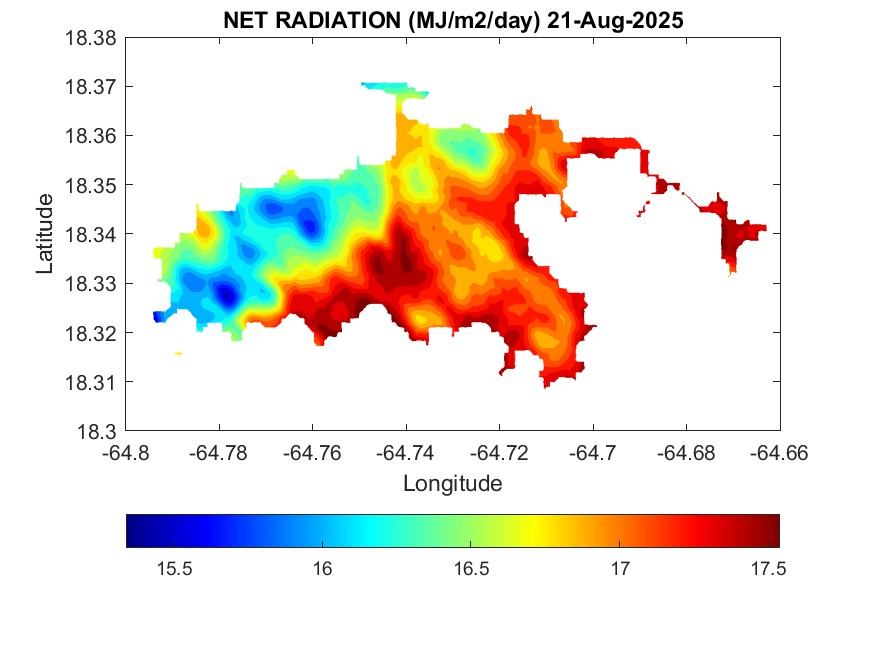 NET RADIATION (MJ/m2/day) 21-Aug-2025

18.38
18.37
18.36
18.35
18.34
18.33
18.32
18.31
18.3

Latitude

-64.8 -64.78 -64.76 -64.74 -64.72 -64.7 -64.68 -64.66

Longitude

15.5 16 16.5 17 17.5